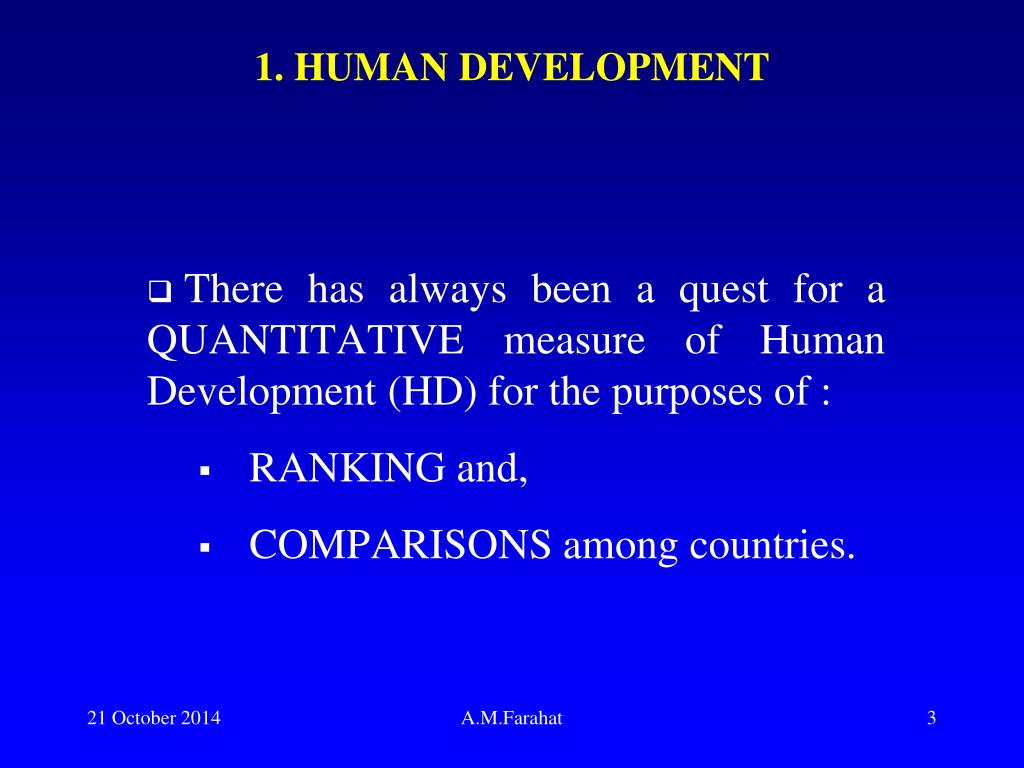 1. HUMAN DEVELOPMENT

❑ There has always been a quest for a QUANTITATIVE measure of Human Development (HD) for the purposes of :

▪ RANKING and,

▪ COMPARISONS among countries.

21 October 2014

A.M.Farahat

3